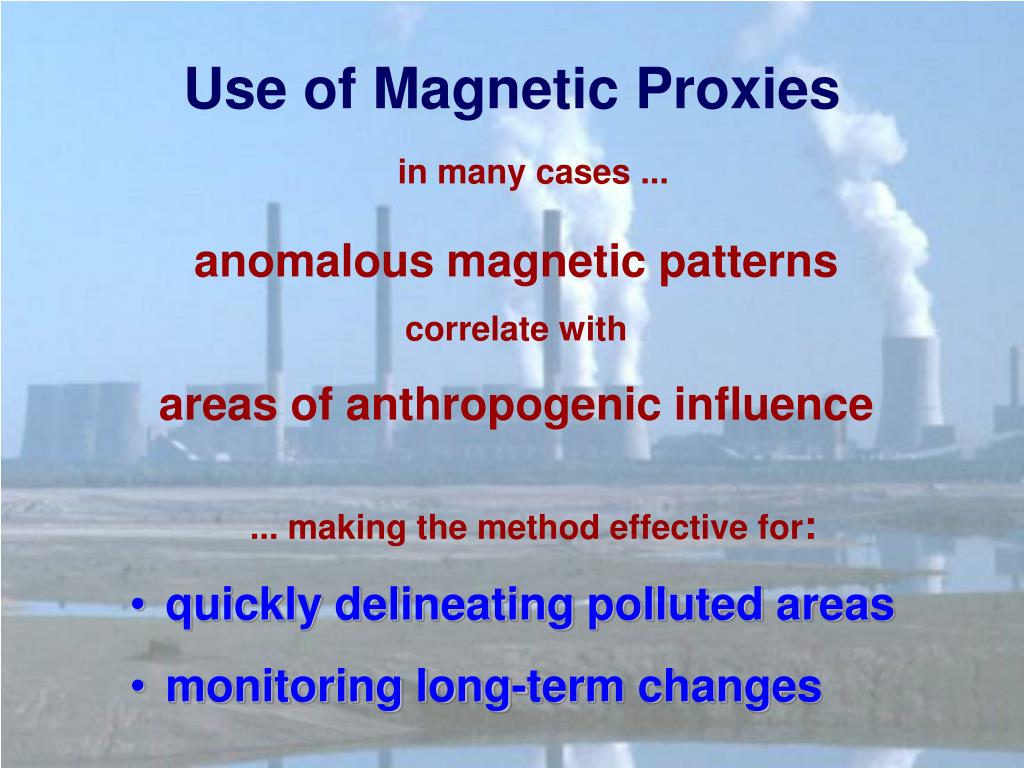 Use of Magnetic Proxies

in many cases ...

anomalous magnetic patterns

correlate with

areas of anthropogenic influence

... making the method effective for:

• quickly delineating polluted areas
• monitoring long-term changes